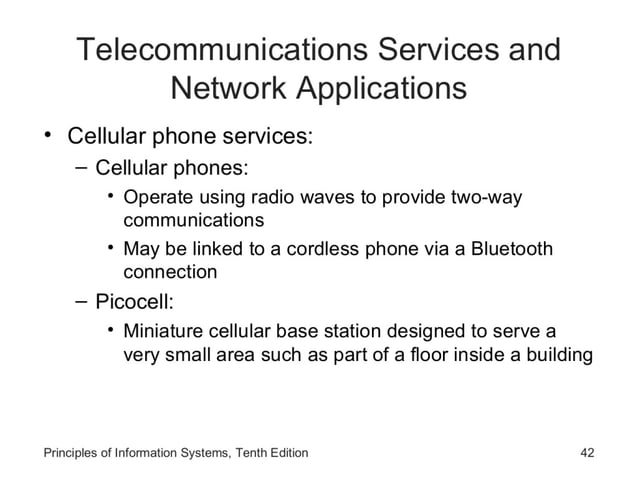 Telecommunications Services and Network Applications

• Cellular phone services:
– Cellular phones:
• Operate using radio waves to provide two-way communications
• May be linked to a cordless phone via a Bluetooth connection
– Picocell:
• Miniature cellular base station designed to serve a very small area such as part of a floor inside a building

Principles of Information Systems, Tenth Edition

42